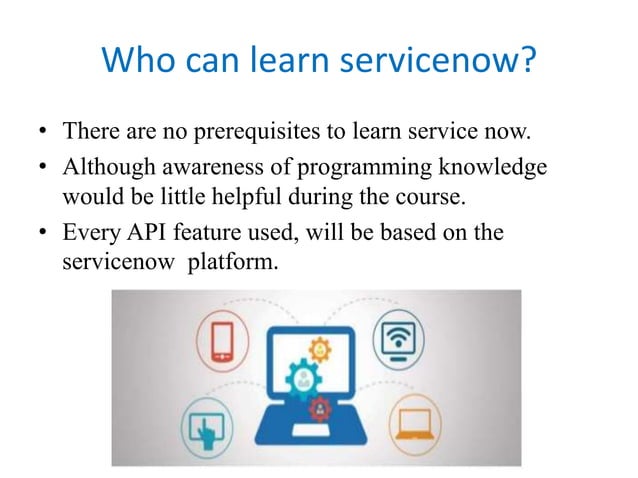 Who can learn servicenow?

• There are no prerequisites to learn service now.
• Although awareness of programming knowledge would be little helpful during the course.
• Every API feature used, will be based on the servicenow platform.